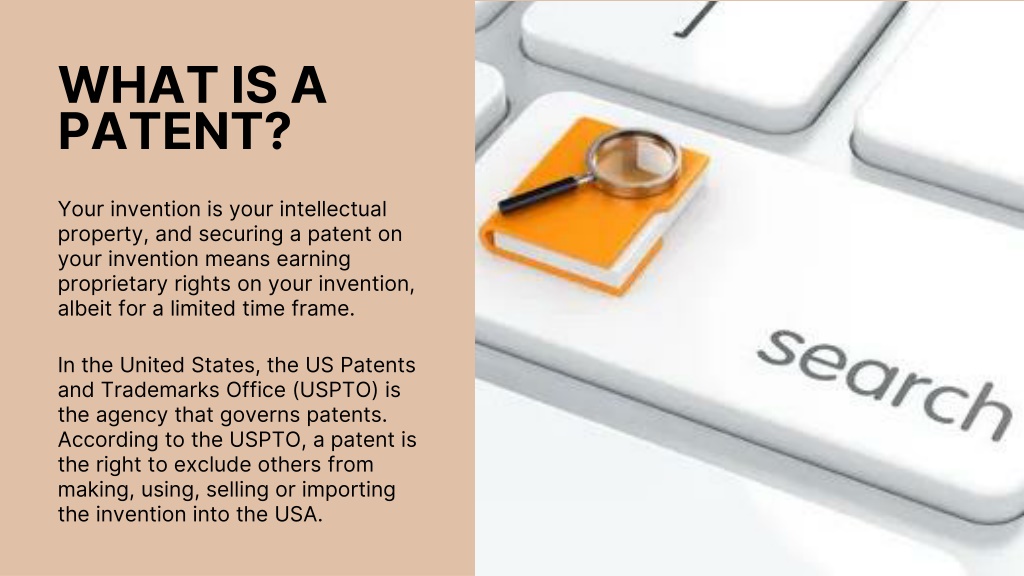 WHAT IS A PATENT?

Your invention is your intellectual property, and securing a patent on your invention means earning proprietary rights on your invention, albeit for a limited time frame.

In the United States, the US Patents and Trademarks Office (USPTO) is the agency that governs patents. According to the USPTO, a patent is the right to exclude others from making, using, selling or importing the invention into the USA.

search